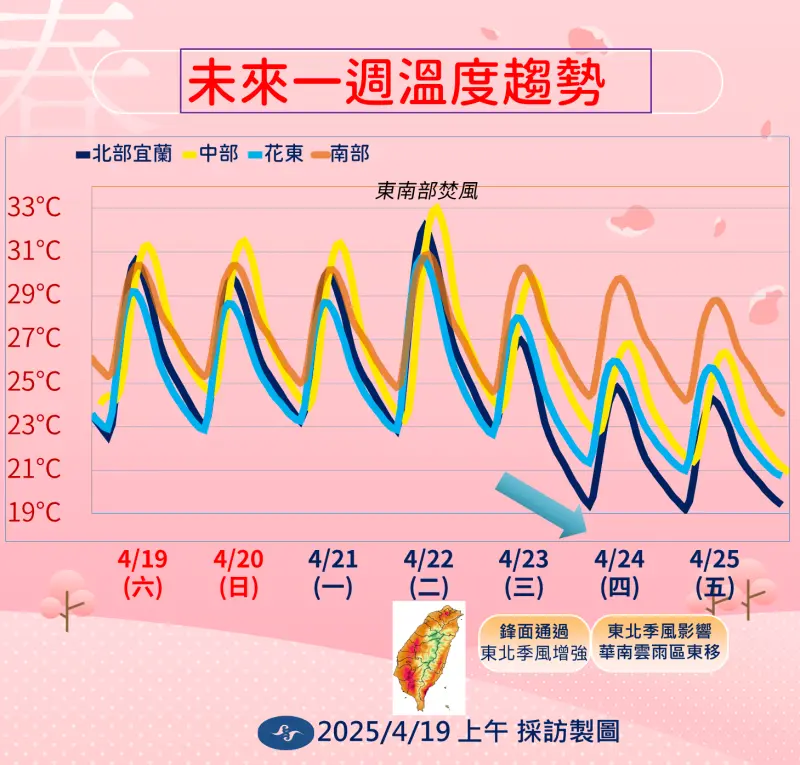 春

未來一週溫度趨勢

北部宜蘭 中部 花東 南部

東南部焚風

33°C
31°C
29°C
27°C
25°C
23°C
21°C
19°C

4/19 (六)
4/20 (日)
4/21 (一)
4/22 (二)
4/23 (三)
4/24 (四)
4/25 (五)

鋒面通過
東北季風增強

東北季風影響
華南雲雨區東移

2025/4/19 上午 採訪製圖